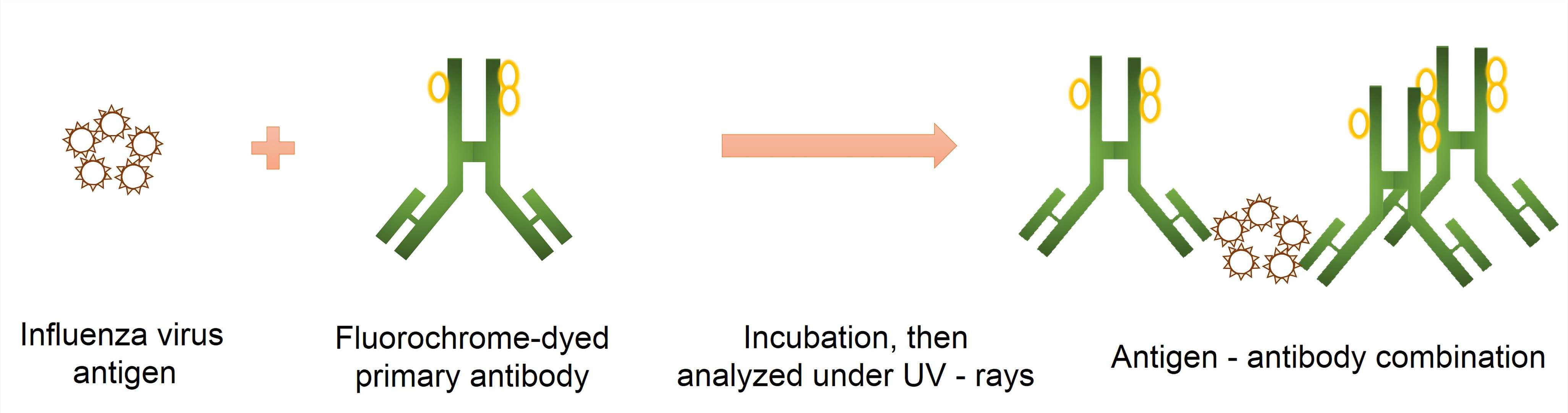 Influenza virus antigen

Fluorochrome-dyed primary antibody

Incubation, then analyzed under UV - rays

Antigen - antibody combination